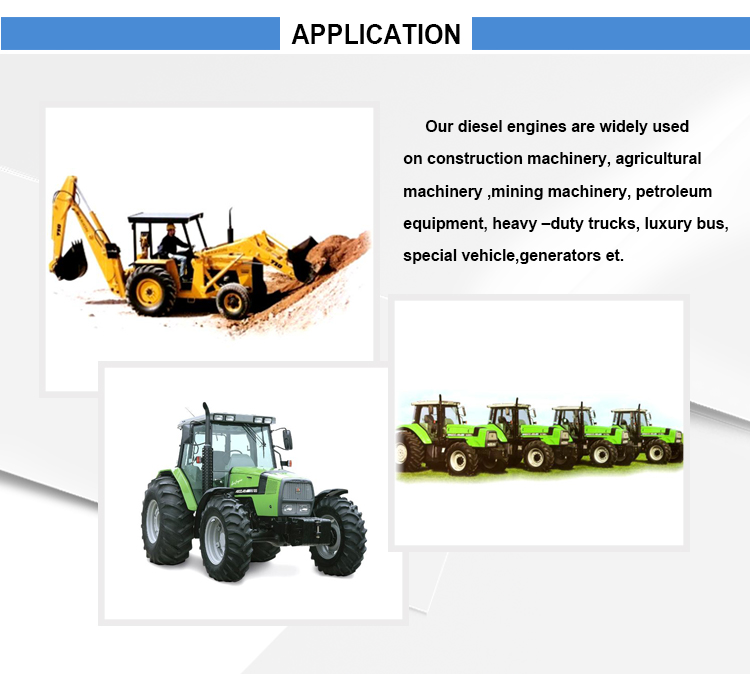 APPLICATION

Our diesel engines are widely used on construction machinery, agricultural machinery ,mining machinery, petroleum equipment, heavy –duty trucks, luxury bus, special vehicle,generators et.